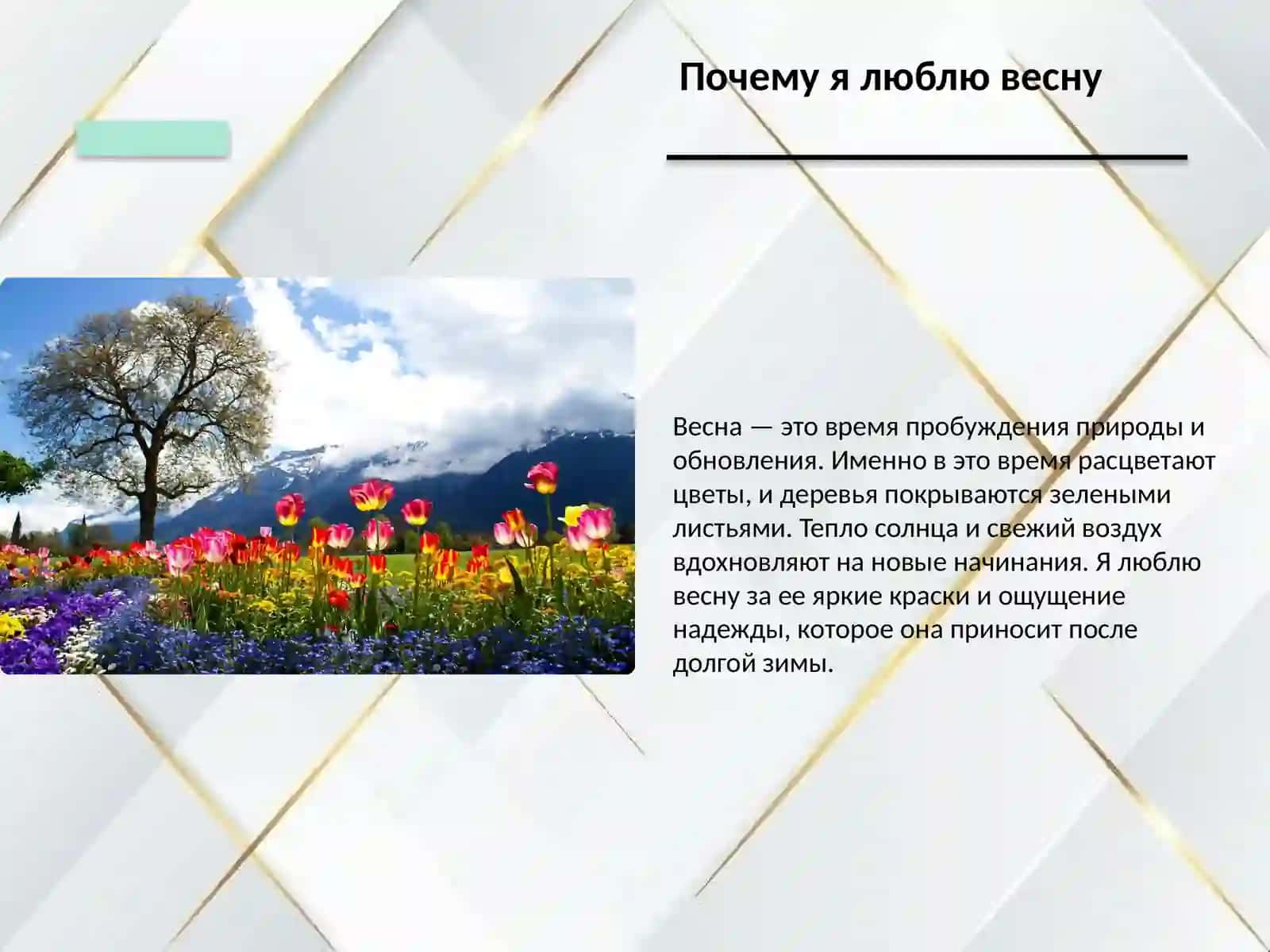 Почему я люблю весну

Весна — это время пробуждения природы и обновления. Именно в это время расцветают цветы, и деревья покрываются зелеными листьями. Тепло солнца и свежий воздух вдохновляют на новые начинания. Я люблю весну за ее яркие краски и ощущение надежды, которое она приносит после долгой зимы.